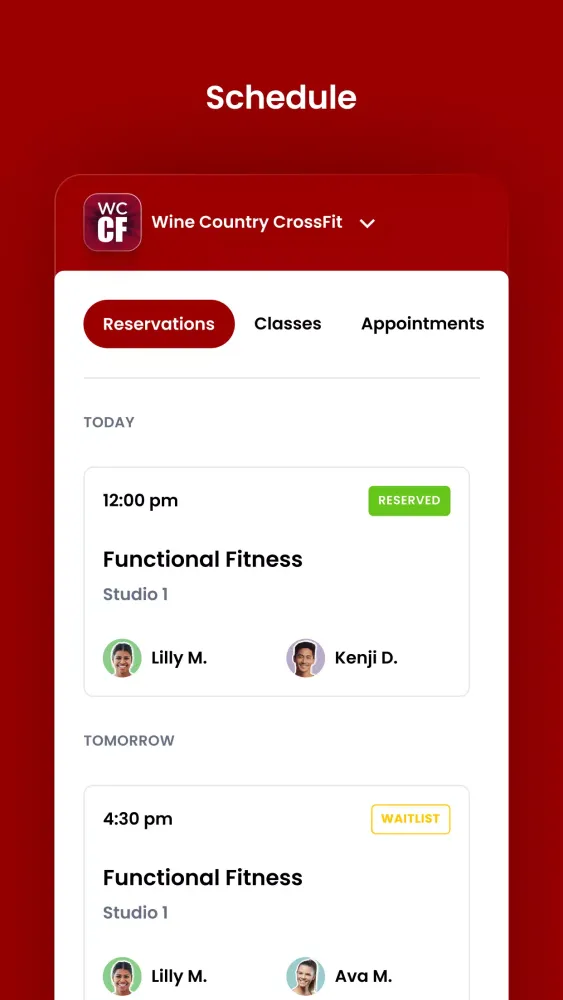 Schedule

WC CF

Wine Country CrossFit

Reservations

Classes

Appointments

TODAY

12:00 pm

RESERVED

Functional Fitness

Studio 1

Lilly M.

Kenji D.

TOMORROW

4:30 pm

WAITLIST

Functional Fitness

Studio 1

Lilly M.

Ava M.